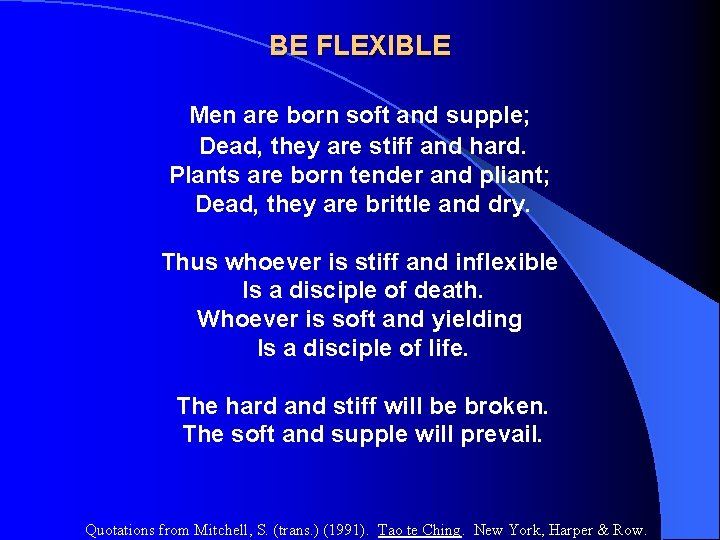 BE FLEXIBLE

Men are born soft and supple;
Dead, they are stiff and hard.
Plants are born tender and pliant;
Dead, they are brittle and dry.

Thus whoever is stiff and inflexible
Is a disciple of death.
Whoever is soft and yielding
Is a disciple of life.

The hard and stiff will be broken.
The soft and supple will prevail.

Quotations from Mitchell, S. (trans.) (1991). Tao te Ching. New York, Harper & Row.